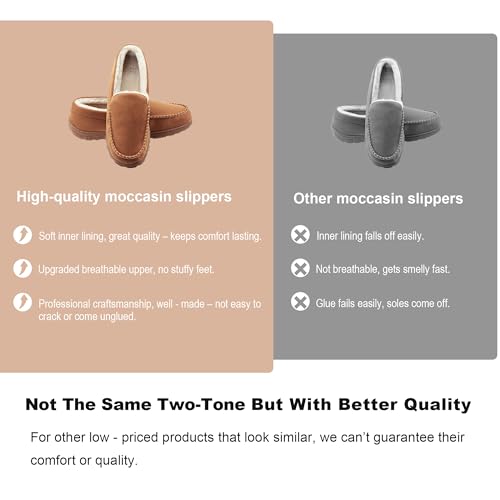 High-quality moccasin slippers

Soft inner lining, great quality – keeps comfort lasting.

Upgraded breathable upper, no stuffy feet.

Professional craftsmanship, well - made – not easy to crack or come unglued.

Other moccasin slippers

Inner lining falls off easily.

Not breathable, gets smelly fast.

Glue fails easily, soles come off.

Not The Same Two-Tone But With Better Quality

For other low - priced products that look similar, we can't guarantee their comfort or quality.